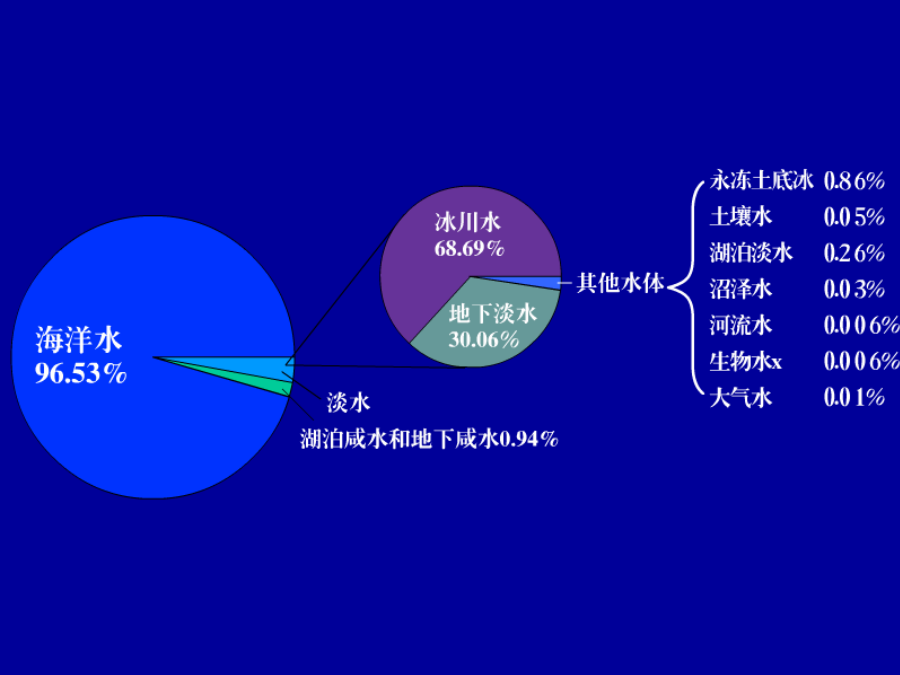 海洋水
96.53%

淡水

湖泊咸水和地下咸水0.94%

冰川水
68.69%

地下淡水
30.06%

其他水体

永冻土底冰 0.86%
土壤水 0.05%
湖泊淡水 0.26%
沼泽水 0.03%
河流水 0.006%
生物水x 0.006%
大气水 0.01%